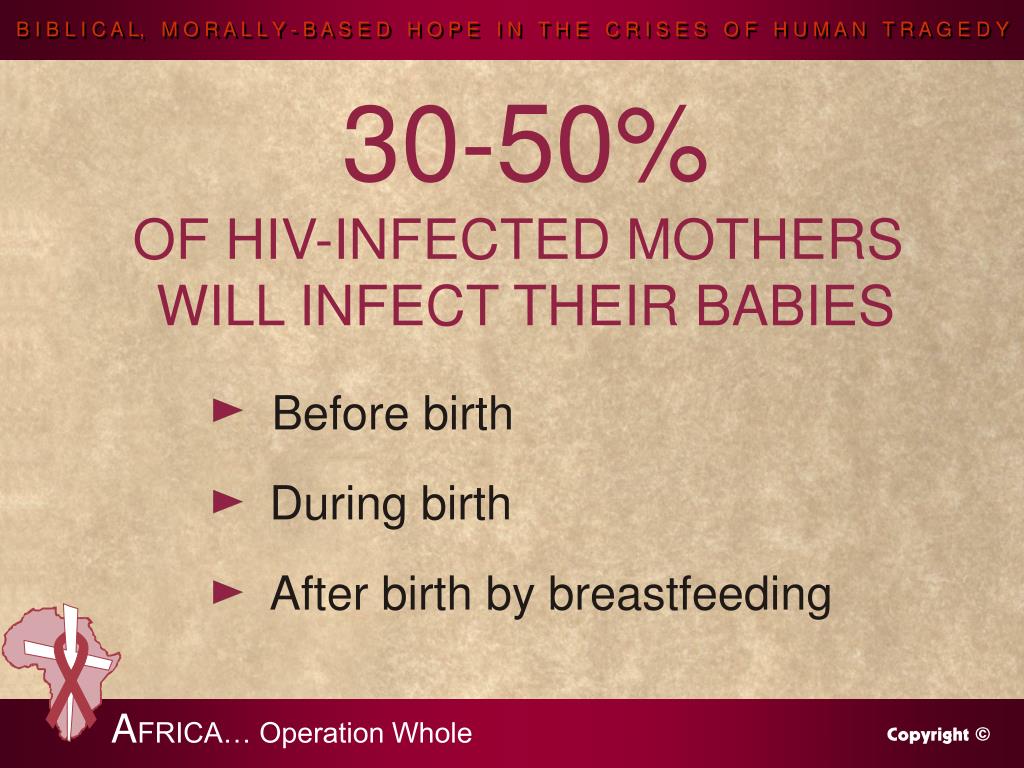 BIBLICAL, MORALLY-BASED HOPE IN THE CRISES OF HUMAN TRAGEDY

30-50%
OF HIV-INFECTED MOTHERS WILL INFECT THEIR BABIES

► Before birth

► During birth

► After birth by breastfeeding

AFRICA… Operation Whole

Copyright ©